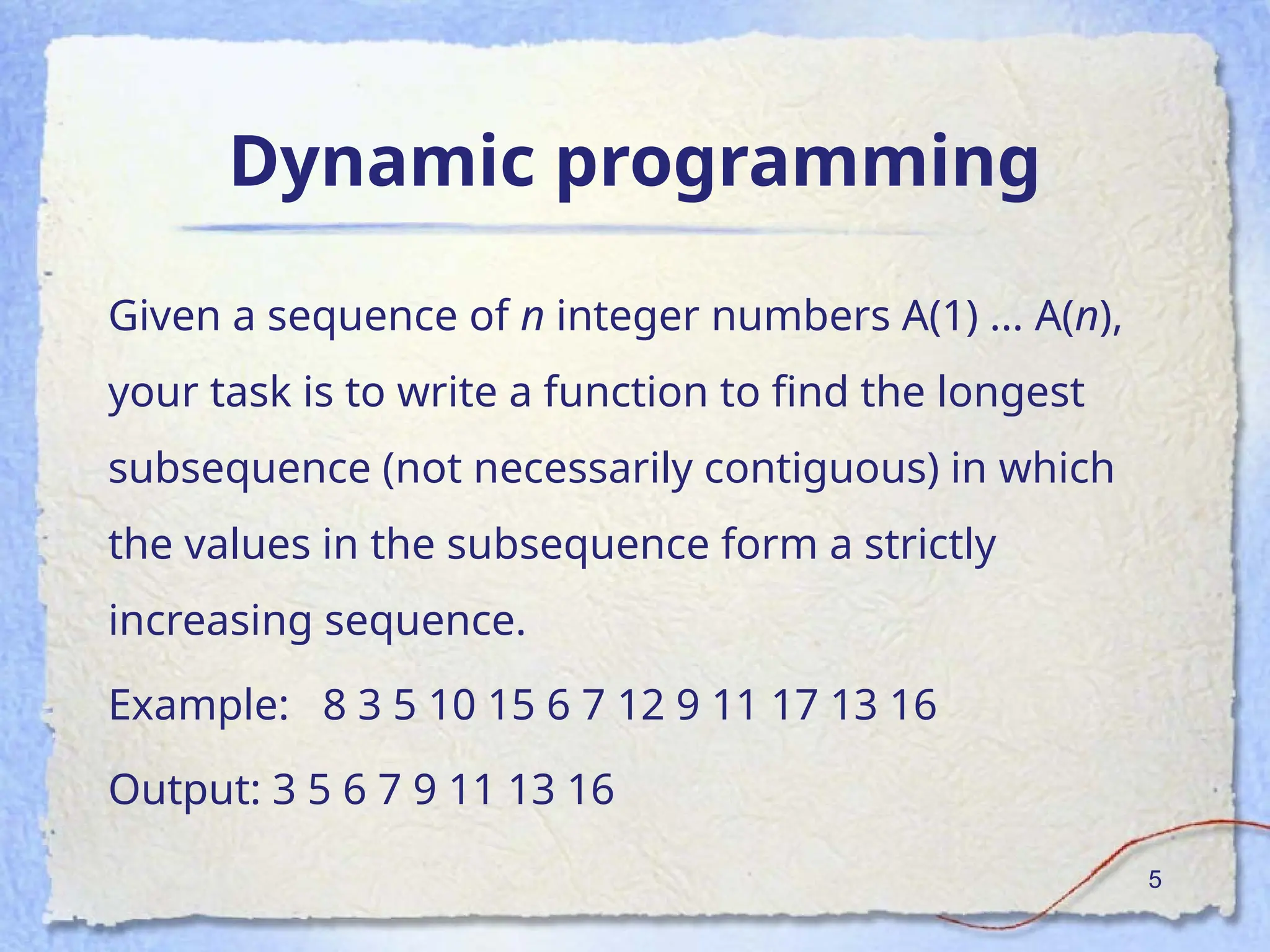 Dynamic programming

Given a sequence of $n$ integer numbers A(1) ... A($n$), your task is to write a function to find the longest subsequence (not necessarily contiguous) in which the values in the subsequence form a strictly increasing sequence.

Example: 8 3 5 10 15 6 7 12 9 11 17 13 16

Output: 3 5 6 7 9 11 13 16

5